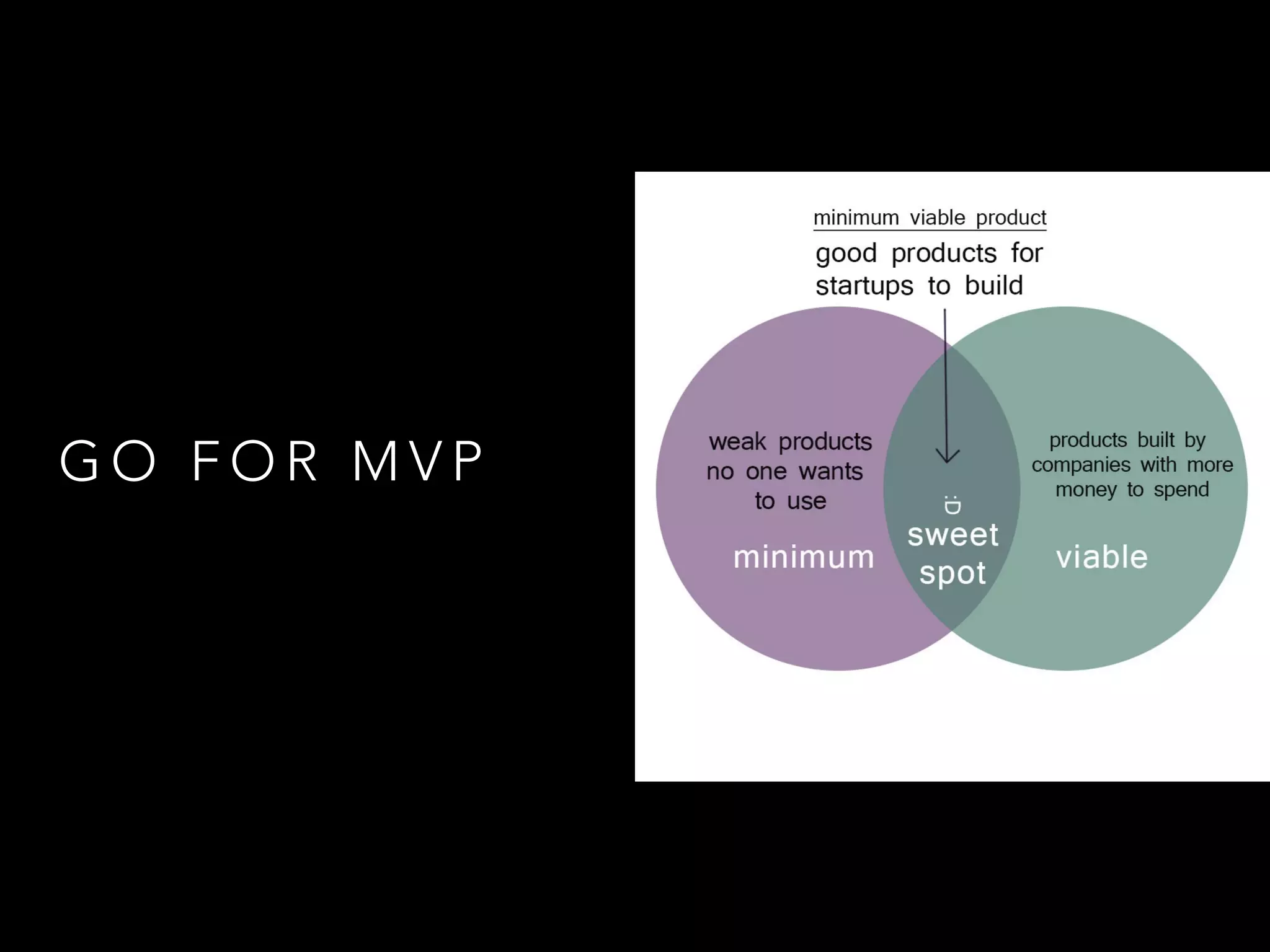 GO FOR MVP

minimum viable product

good products for startups to build

weak products no one wants to use

minimum

:D

sweet spot

products built by companies with more money to spend

viable